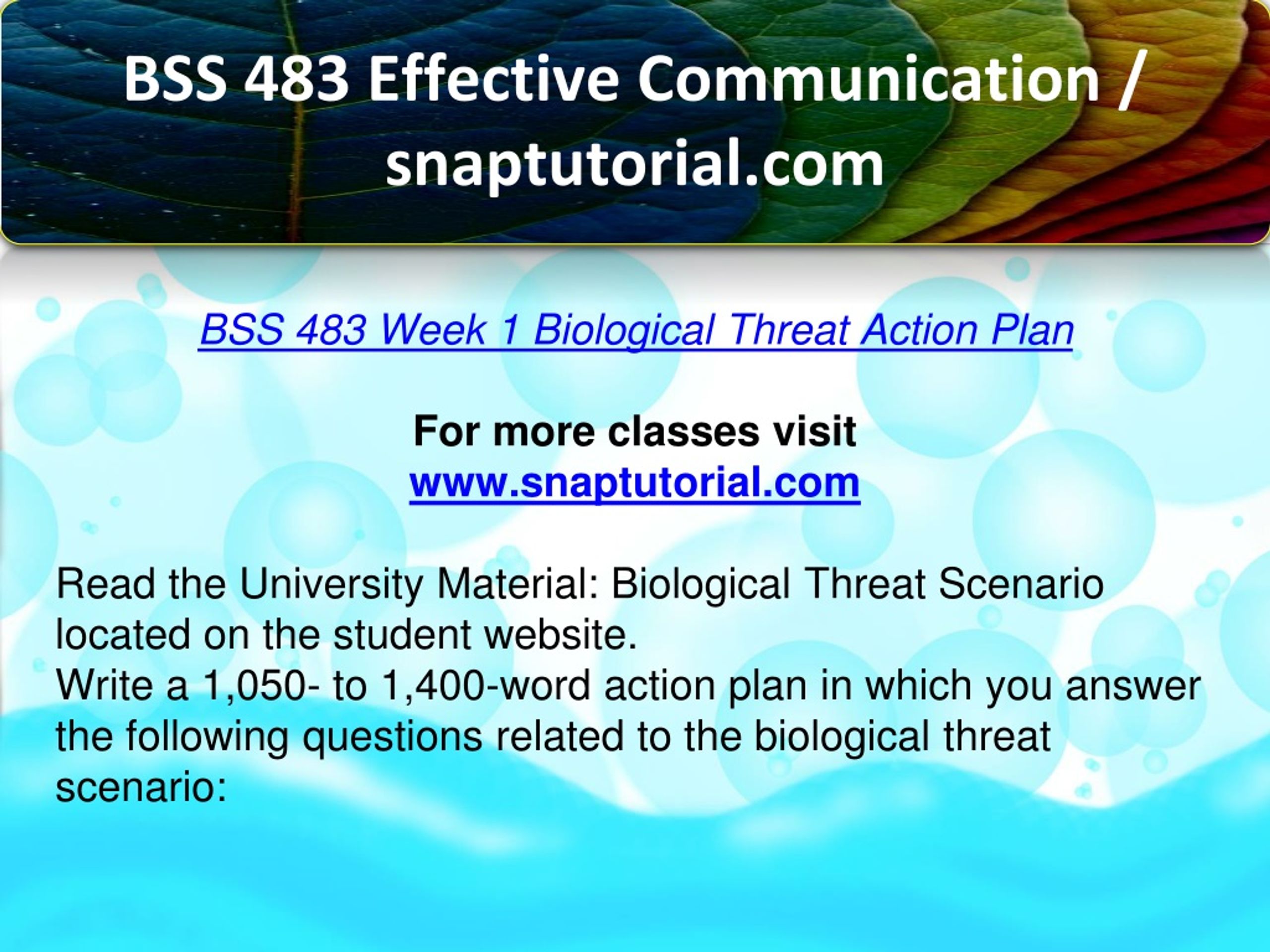 BSS 483 Effective Communication / snaptutorial.com

BSS 483 Week 1 Biological Threat Action Plan

For more classes visit
www.snaptutorial.com

Read the University Material: Biological Threat Scenario located on the student website.
Write a 1,050- to 1,400-word action plan in which you answer the following questions related to the biological threat scenario: